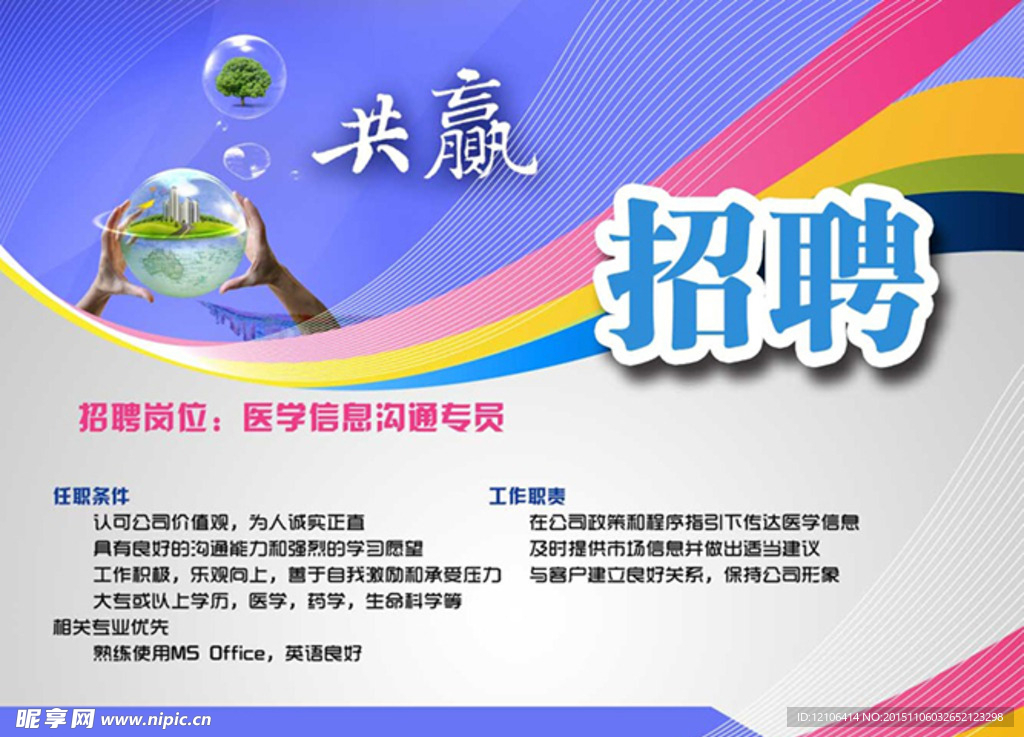 共赢

招聘

招聘岗位：医学信息沟通专员

任职条件

认可公司价值观，为人诚实正直

具有良好的沟通能力和强烈的学习愿望

工作积极，乐观向上，善于自我激励和承受压力

大专或以上学历，医学，药学，生命科学等相关专业优先

熟练使用MS Office，英语良好

工作职责

在公司政策和程序指引下传达医学信息

及时提供市场信息并做出适当建议

与客户建立良好关系，保持公司形象

昵享网 www.nipic.cn

ID:12106414 NO:20151106032652123298